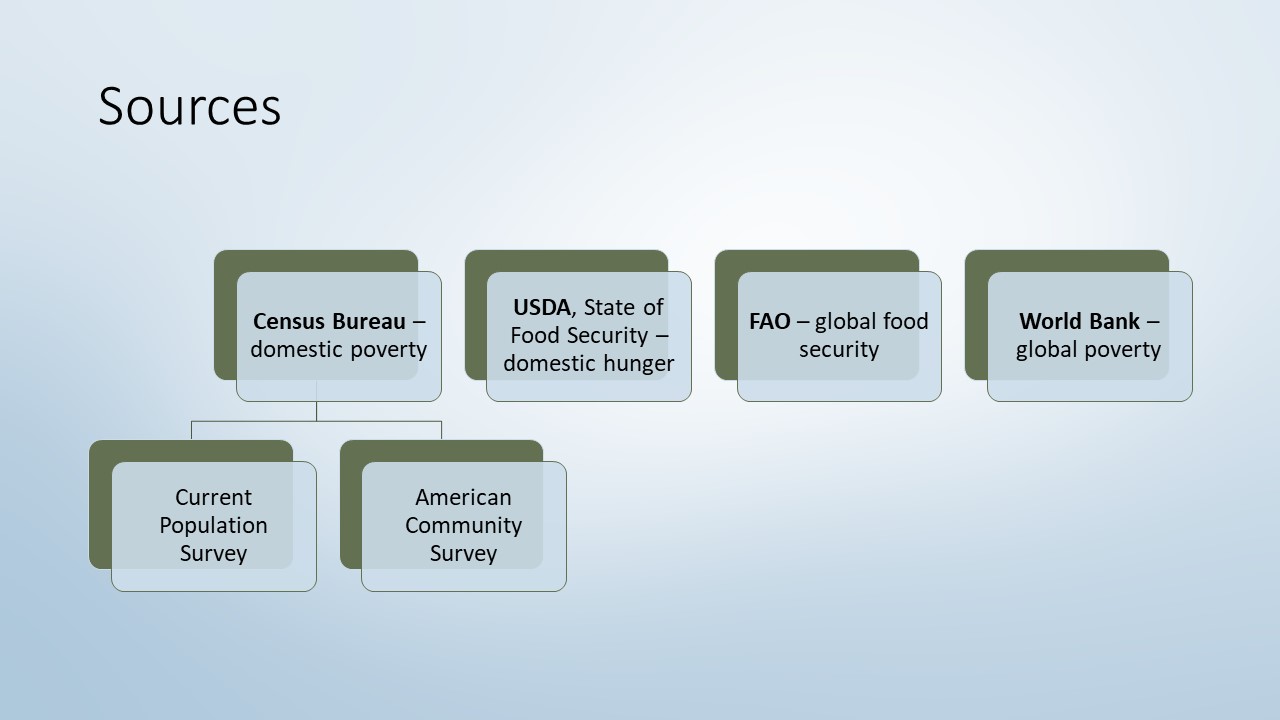 Sources

Census Bureau – domestic poverty

USDA, State of Food Security – domestic hunger

FAO – global food security

World Bank – global poverty

Current Population Survey

American Community Survey